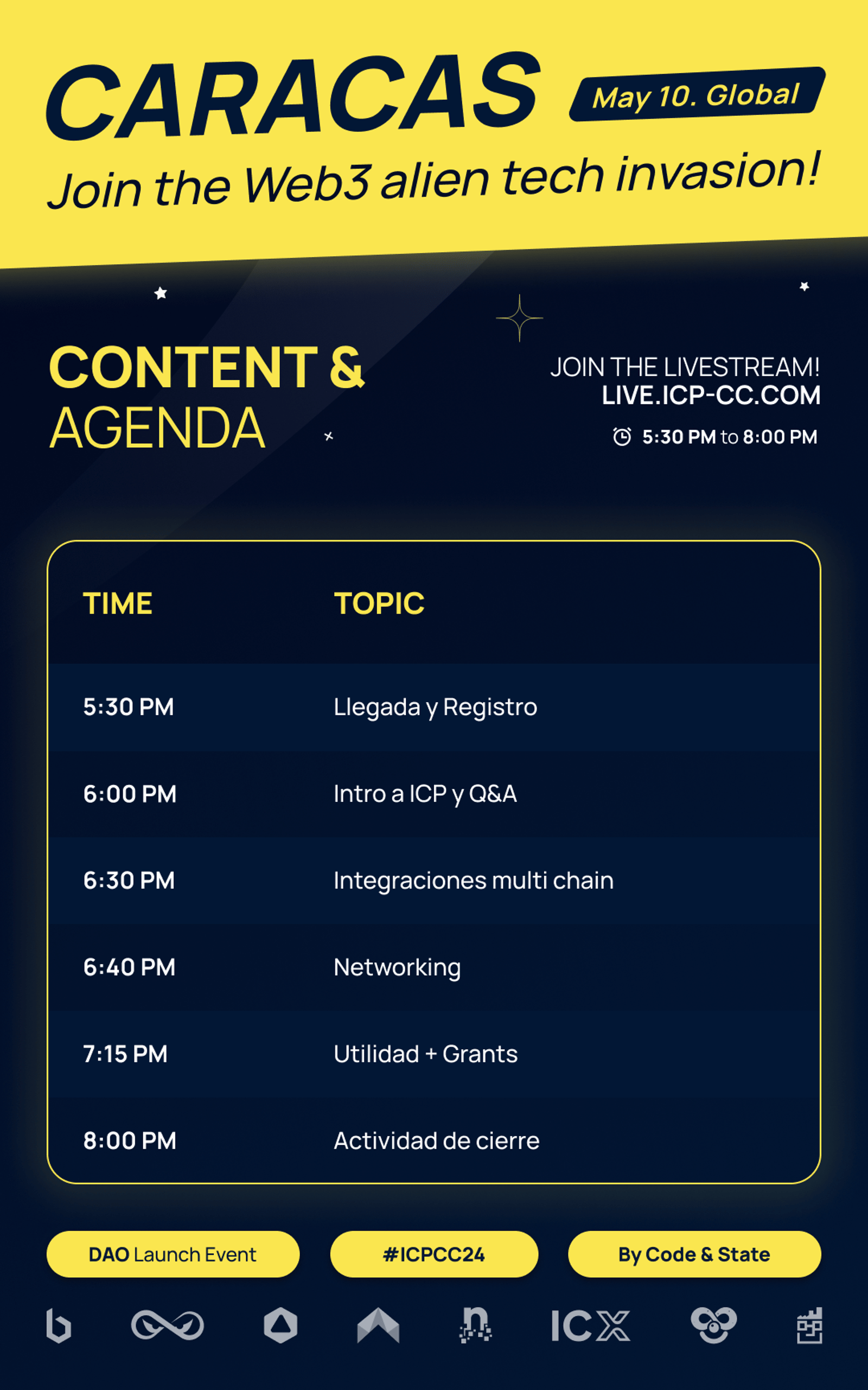 CARACAS May 10. Global

Join the Web3 alien tech invasion!

CONTENT & AGENDA

JOIN THE LIVESTREAM!
LIVE.ICP-CC.COM
5:30 PM to 8:00 PM

| TIME | TOPIC |
|---|---|
| 5:30 PM | Llegada y Registro |
| 6:00 PM | Intro a ICP y Q&A |
| 6:30 PM | Integraciones multi chain |
| 6:40 PM | Networking |
| 7:15 PM | Utilidad + Grants |
| 8:00 PM | Actividad de cierre |

DAO Launch Event
#ICPCC24
By Code & State

ICX